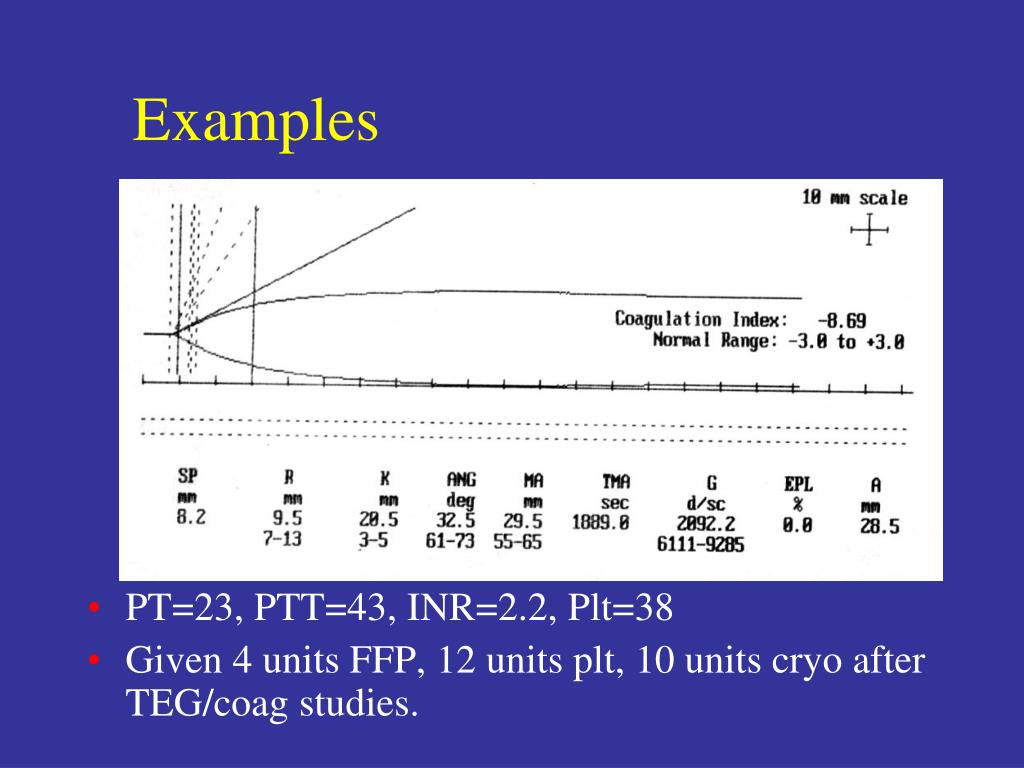 Examples

10 mm scale

Coagulation Index: -8.69
Normal Range: -3.0 to +3.0

| SP | R | K | ANG | MA | TMA | G | EPL | A |
|---|---|---|---|---|---|---|---|---|
| mm | mm | mm | deg | mm | sec | d/sc | % | mm |
| 8.2 | 9.5 | 20.5 | 32.5 | 29.5 | 1889.0 | 2092.2 | 0.0 | 28.5 |
| | 7-13 | 3-5 | 61-73 | 55-65 | | 6111-9285 | | |

• PT=23, PTT=43, INR=2.2, Plt=38
• Given 4 units FFP, 12 units plt, 10 units cryo after TEG/coag studies.